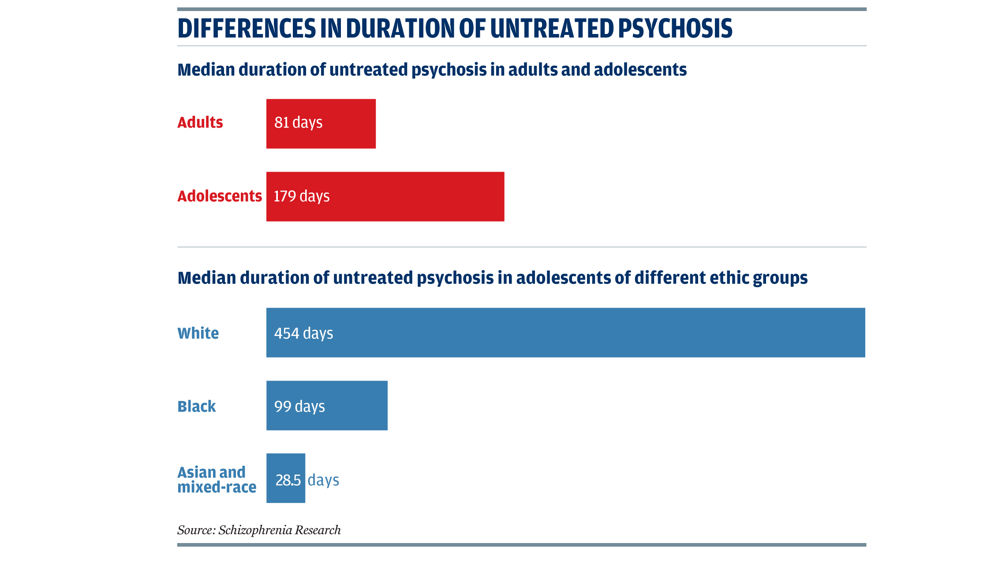 DIFFERENCES IN DURATION OF UNTREATED PSYCHOSIS

Median duration of untreated psychosis in adults and adolescents

Adults 81 days

Adolescents 179 days

Median duration of untreated psychosis in adolescents of different ethic groups

White 454 days

Black 99 days

Asian and mixed-race 28.5 days

Source: Schizophrenia Research